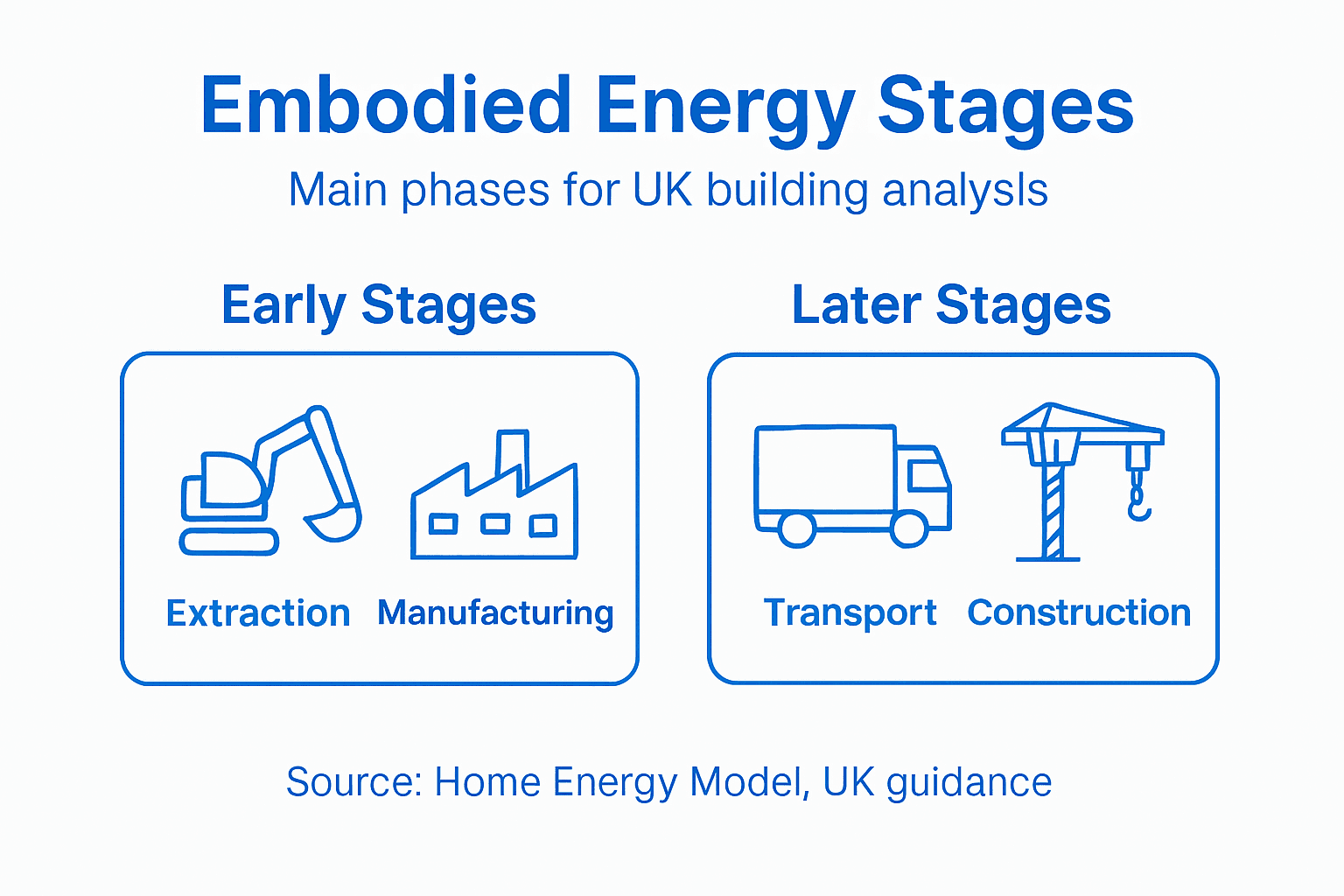 Embodied Energy Stages

Main phases for UK building analysls

Early Stages

Extraction Manufacturing

Later Stages

Transport Construction

Source: Home Energy Model, UK guidance